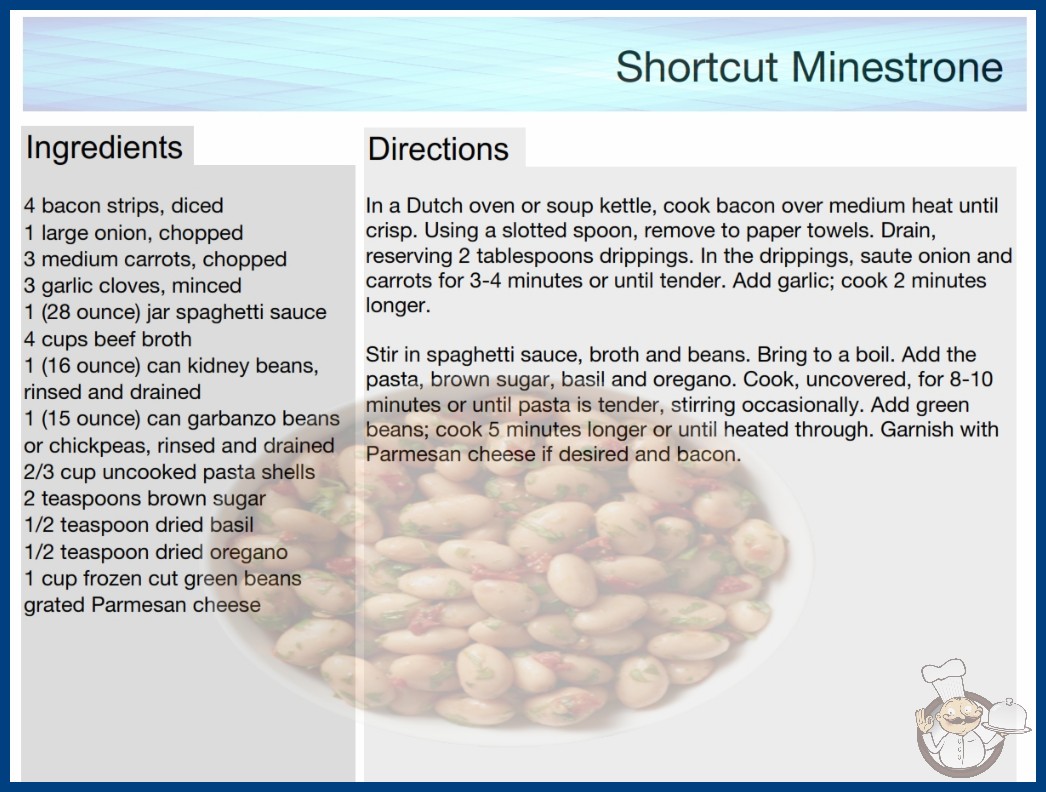 Shortcut Minestrone

Ingredients

4 bacon strips, diced
1 large onion, chopped
3 medium carrots, chopped
3 garlic cloves, minced
1 (28 ounce) jar spaghetti sauce
4 cups beef broth
1 (16 ounce) can kidney beans, rinsed and drained
1 (15 ounce) can garbanzo beans or chickpeas, rinsed and drained
2/3 cup uncooked pasta shells
2 teaspoons brown sugar
1/2 teaspoon dried basil
1/2 teaspoon dried oregano
1 cup frozen cut green beans
grated Parmesan cheese

Directions

In a Dutch oven or soup kettle, cook bacon over medium heat until crisp. Using a slotted spoon, remove to paper towels. Drain, reserving 2 tablespoons drippings. In the drippings, saute onion and carrots for 3-4 minutes or until tender. Add garlic; cook 2 minutes longer.

Stir in spaghetti sauce, broth and beans. Bring to a boil. Add the pasta, brown sugar, basil and oregano. Cook, uncovered, for 8-10 minutes or until pasta is tender, stirring occasionally. Add green beans; cook 5 minutes longer or until heated through. Garnish with Parmesan cheese if desired and bacon.